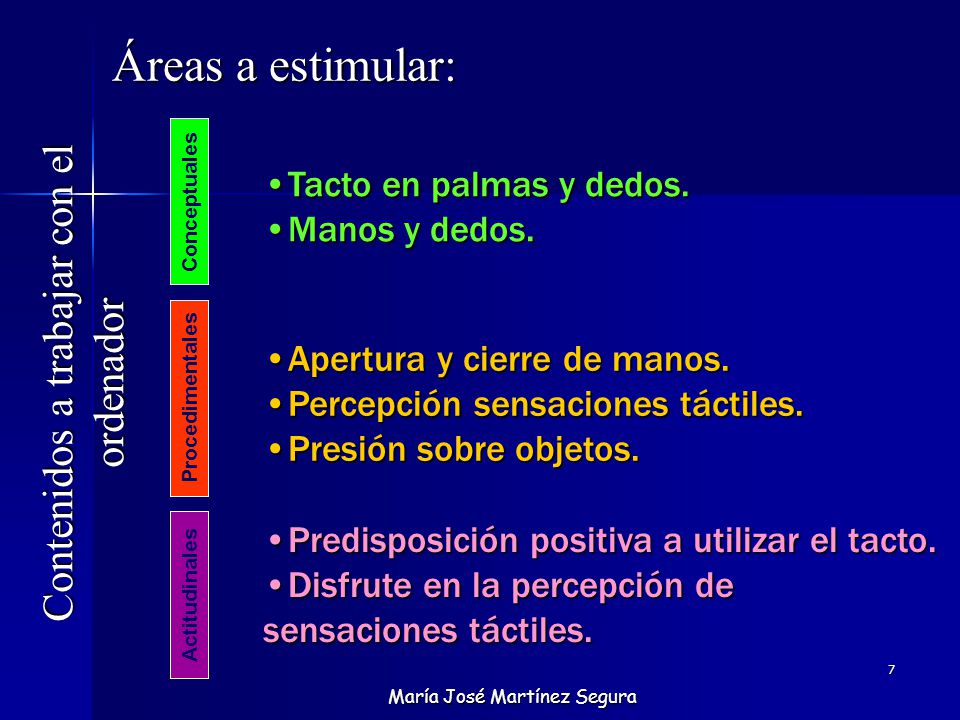 Áreas a estimular:

Contenidos a trabajar con el ordenador

Conceptuales

• Tacto en palmas y dedos.
• Manos y dedos.

Procedimentales

• Apertura y cierre de manos.
• Percepción sensaciones táctiles.
• Presión sobre objetos.

Actitudinales

• Predisposición positiva a utilizar el tacto.
• Disfrute en la percepción de sensaciones táctiles.

7

María José Martínez Segura